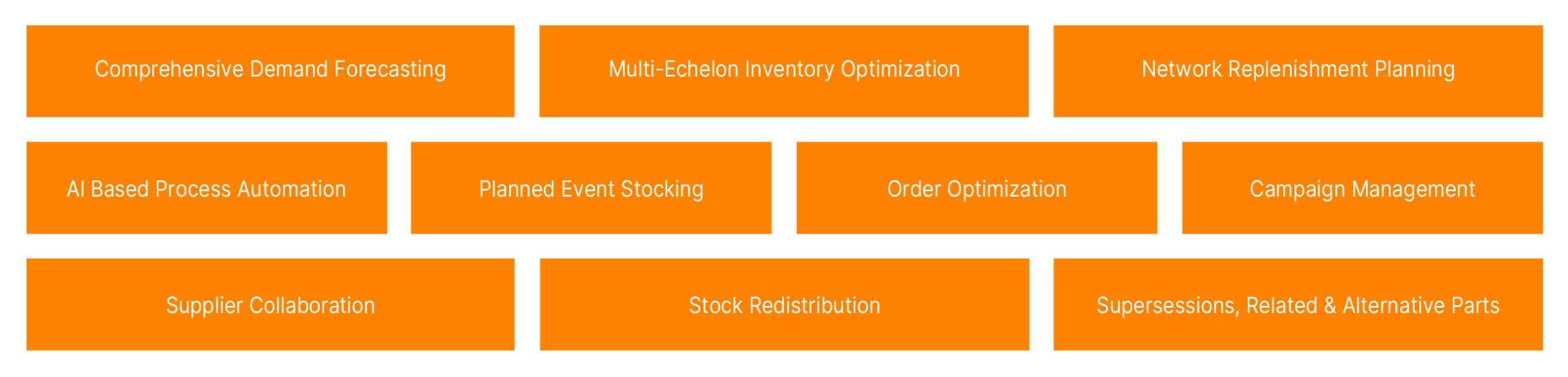 Comprehensive Demand Forecasting

Multi-Echelon Inventory Optimization

Network Replenishment Planning

AI Based Process Automation

Planned Event Stocking

Order Optimization

Campaign Management

Supplier Collaboration

Stock Redistribution

Supersessions, Related & Alternative Parts